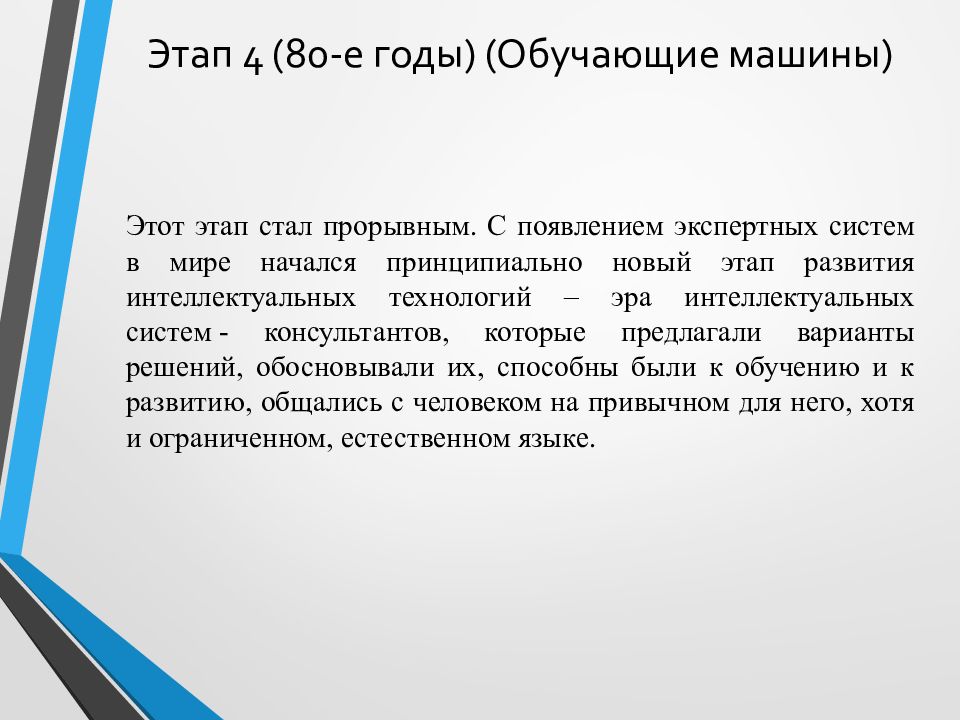 Этап 4 (80-е годы) (Обучающие машины)

Этот этап стал прорывным. С появлением экспертных систем в мире начался принципиально новый этап развития интеллектуальных технологий – эра интеллектуальных систем - консультантов, которые предлагали варианты решений, обосновывали их, способны были к обучению и к развитию, общались с человеком на привычном для него, хотя и ограниченном, естественном языке.